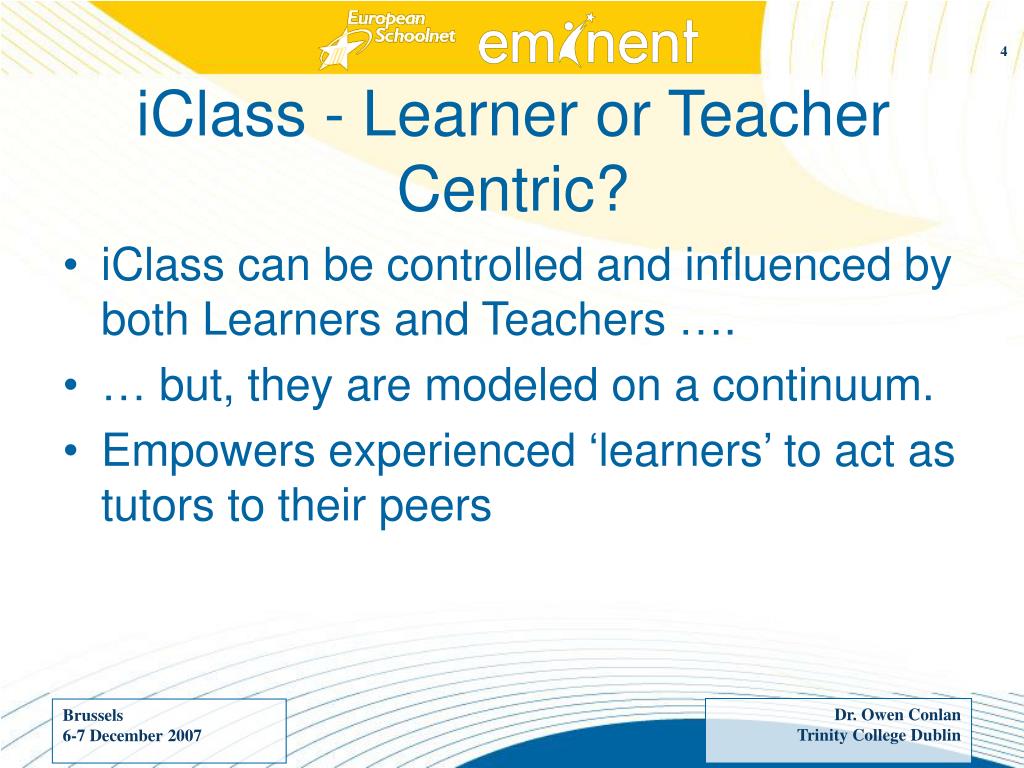 European Schoolnet eminent

4

iClass - Learner or Teacher Centric?

• iClass can be controlled and influenced by both Learners and Teachers ….
• … but, they are modeled on a continuum.
• Empowers experienced ‘learners’ to act as tutors to their peers

Brussels
6-7 December 2007

Dr. Owen Conlan
Trinity College Dublin